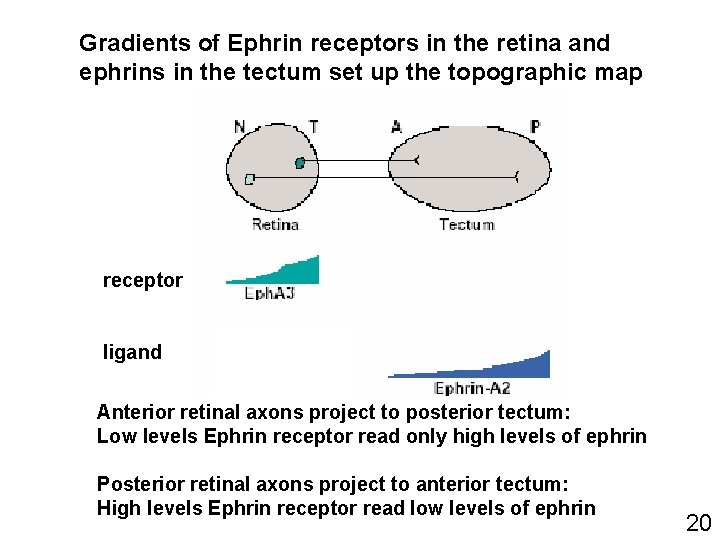 Gradients of Ephrin receptors in the retina and ephrins in the tectum set up the topographic map

N T A P

Retina Tectum

receptor

EphA3

ligand

Ephrin-A2

Anterior retinal axons project to posterior tectum:
Low levels Ephrin receptor read only high levels of ephrin

Posterior retinal axons project to anterior tectum:
High levels Ephrin receptor read low levels of ephrin

20